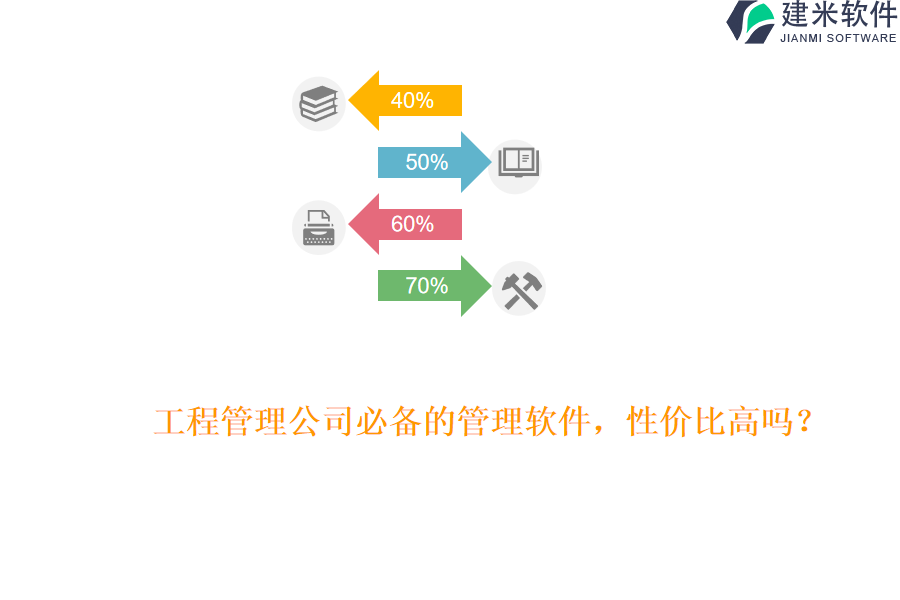 建米软件
JIANMI SOFTWARE

40%

50%

60%

70%

工程管理公司必备的管理软件，性价比高吗？